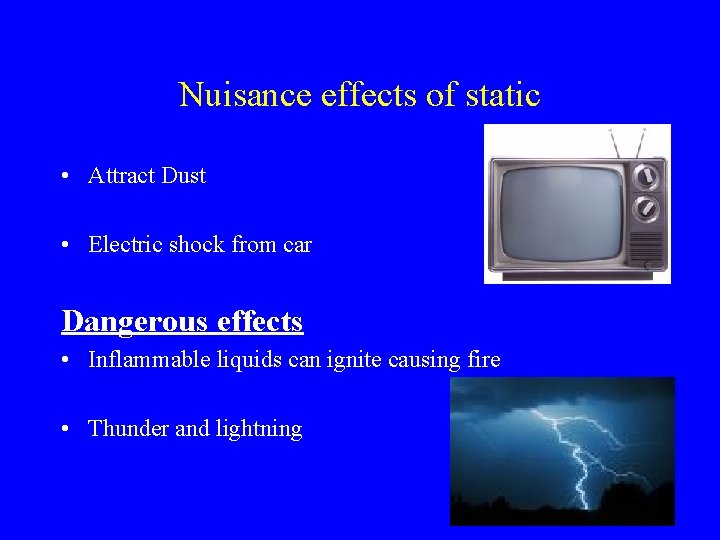 Nuisance effects of static

• Attract Dust

• Electric shock from car

Dangerous effects

• Inflammable liquids can ignite causing fire

• Thunder and lightning